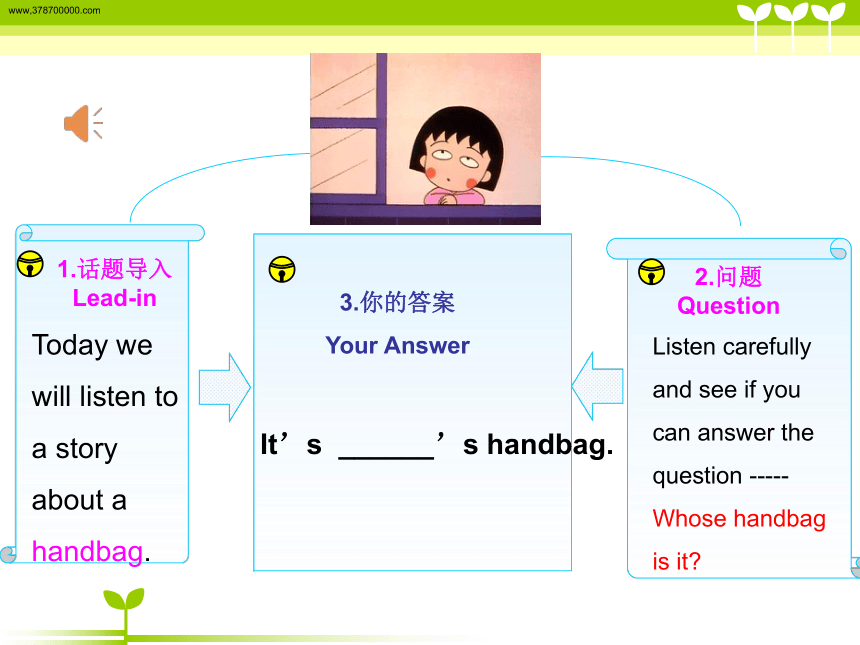 www.378700000.com

1.话题导入
Lead-in

Today we will listen to a story about a handbag.

3.你的答案
Your Answer

It’s ______’s handbag.

2.问题
Question

Listen carefully and see if you can answer the question -----
Whose handbag is it?